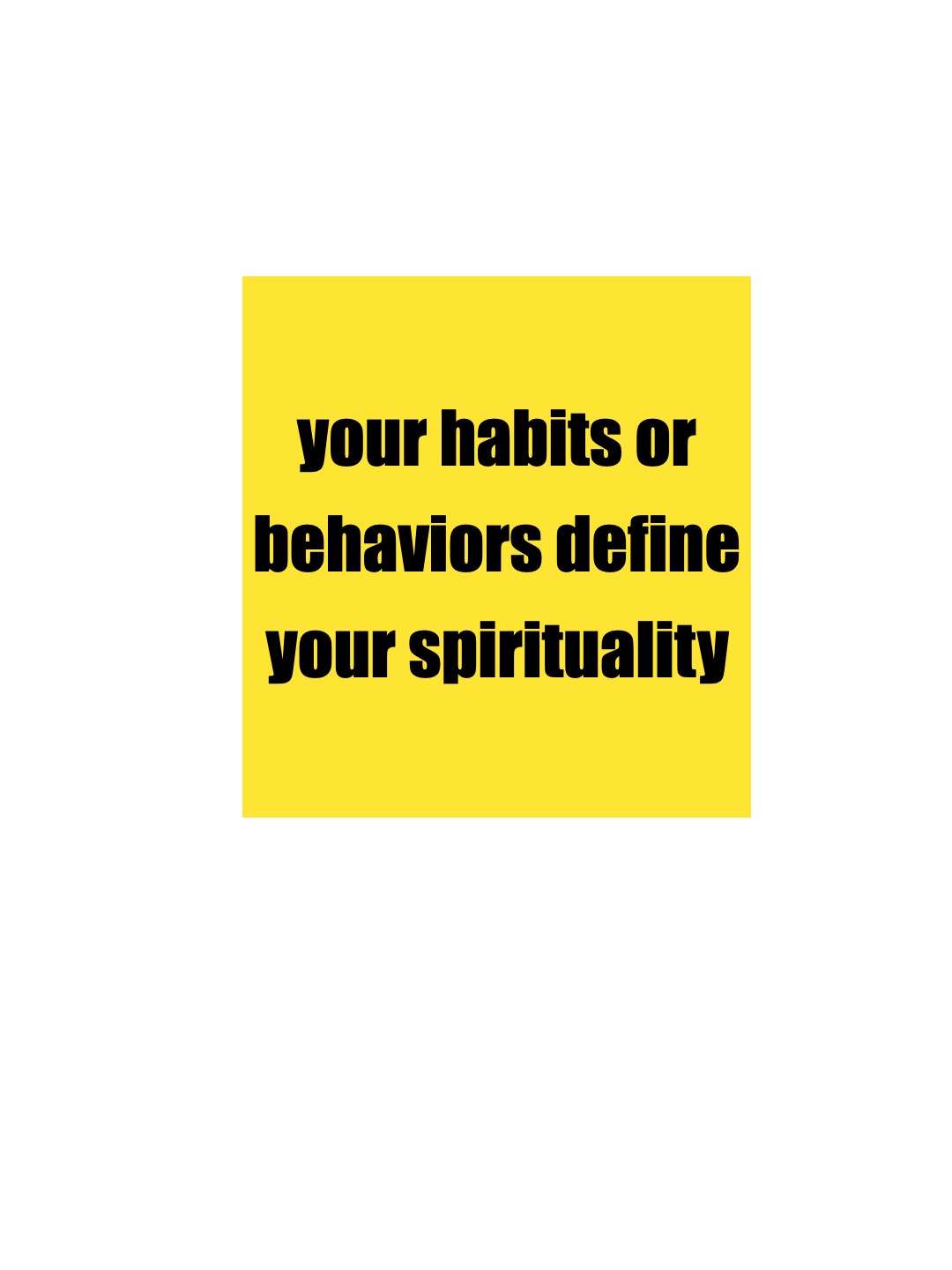 your habits or behaviors define your spirituality